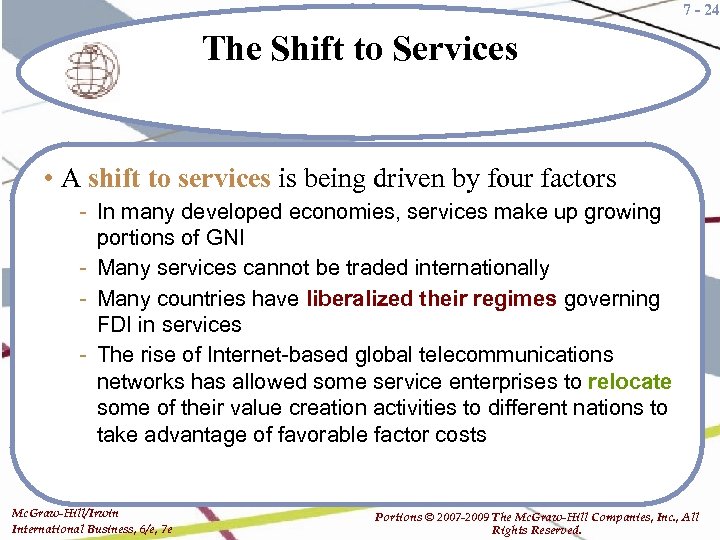 7 - 24

The Shift to Services

• A shift to services is being driven by four factors

- In many developed economies, services make up growing portions of GNI
- Many services cannot be traded internationally
- Many countries have liberalized their regimes governing FDI in services
- The rise of Internet-based global telecommunications networks has allowed some service enterprises to relocate some of their value creation activities to different nations to take advantage of favorable factor costs

McGraw-Hill/Irwin
International Business, 6/e, 7e

Portions © 2007-2009 The McGraw-Hill Companies, Inc., All Rights Reserved.